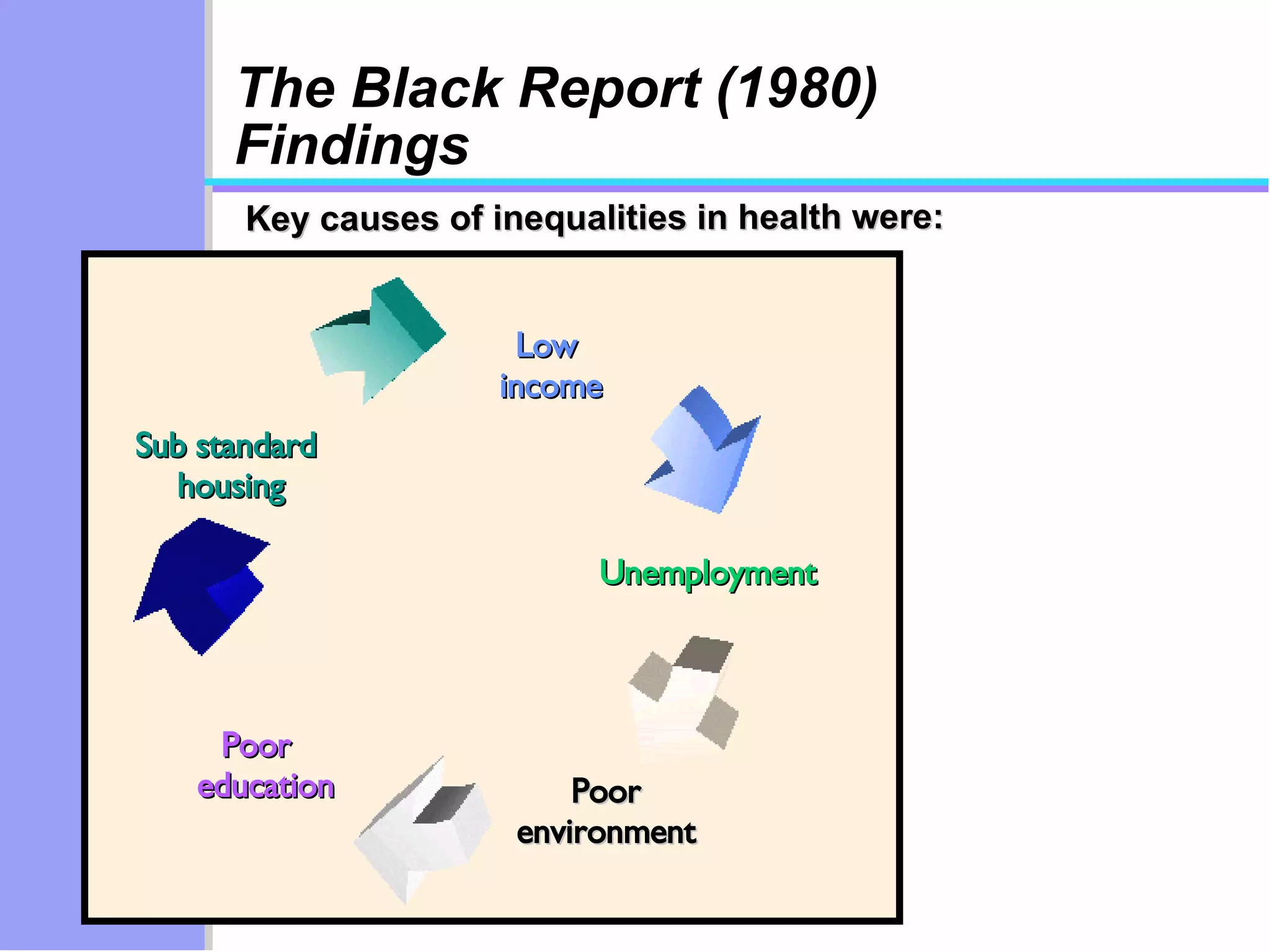 The Black Report (1980) Findings

Key causes of inequalities in health were:

Low income

Unemployment

Poor environment

Poor education

Sub standard housing